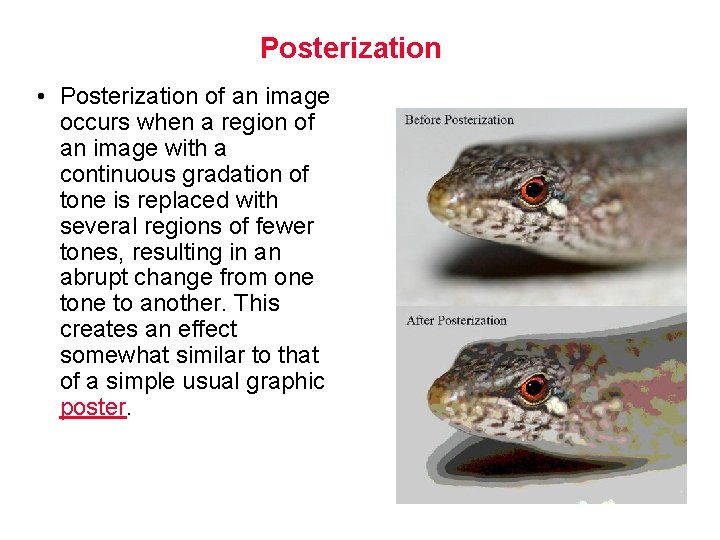 Posterization

• Posterization of an image occurs when a region of an image with a continuous gradation of tone is replaced with several regions of fewer tones, resulting in an abrupt change from one tone to another. This creates an effect somewhat similar to that of a simple usual graphic poster.

Before Posterization

After Posterization